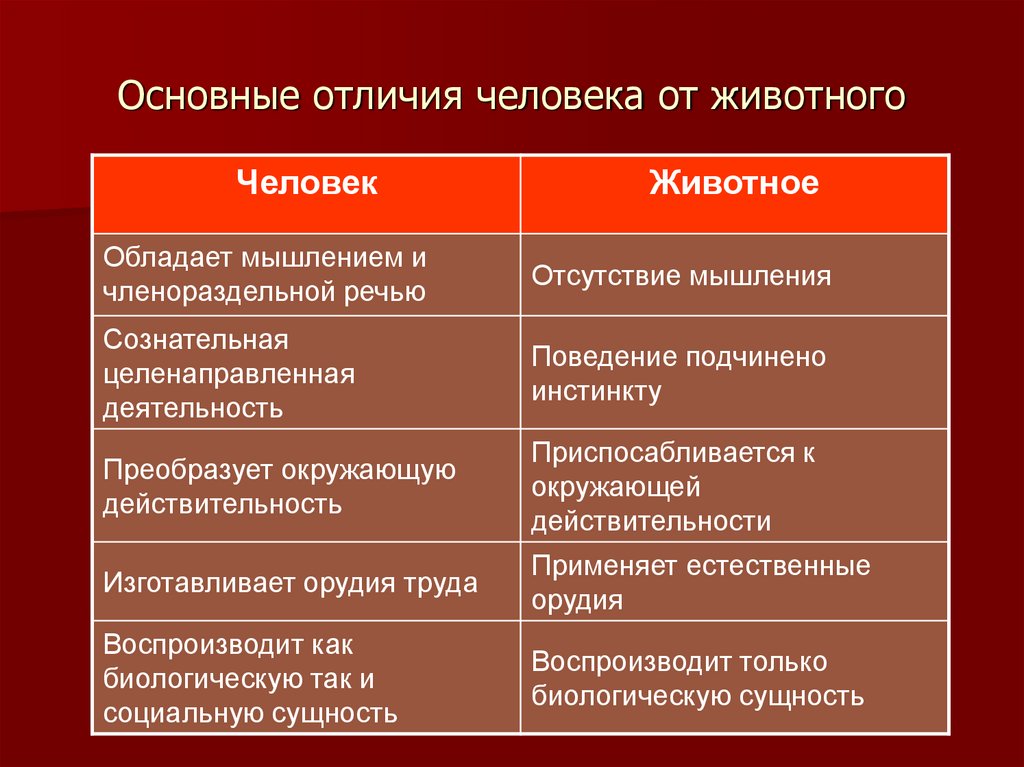 Основные отличия человека от животного

| Человек | Животное |
|---|---|
| Обладает мышлением и членораздельной речью | Отсутствие мышления |
| Сознательная целенаправленная деятельность | Поведение подчинено инстинкту |
| Преобразует окружающую действительность | Приспосабливается к окружающей действительности |
| Изготавливает орудия труда | Применяет естественные орудия |
| Воспроизводит как биологическую так и социальную сущность | Воспроизводит только биологическую сущность |